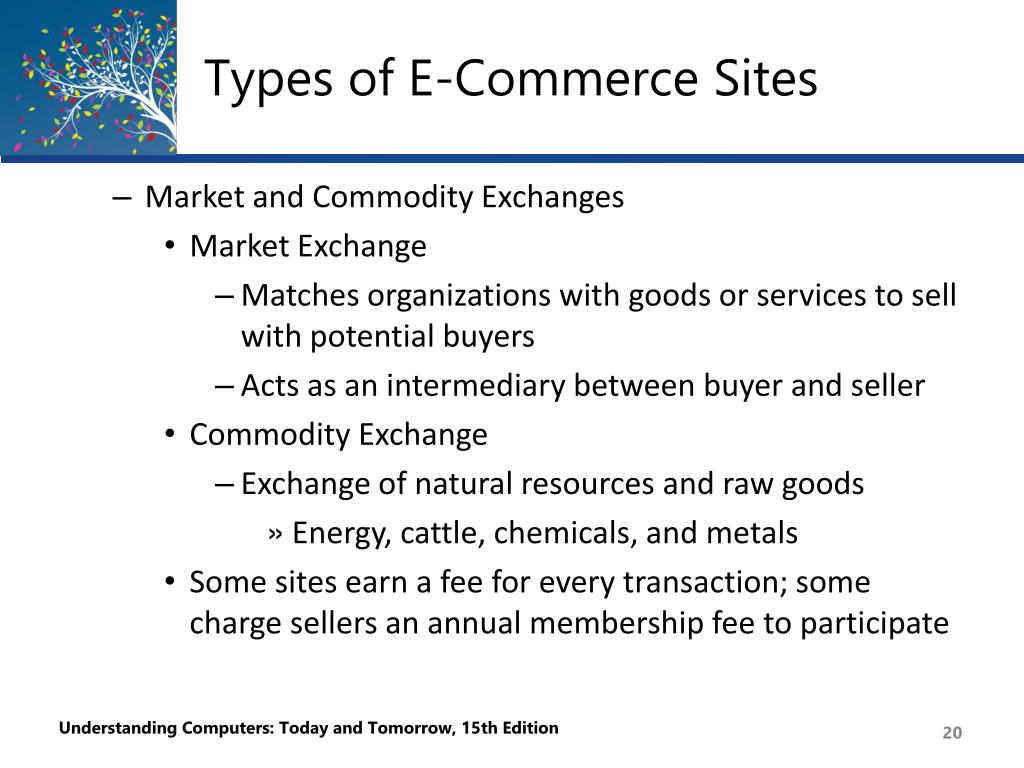 Types of E-Commerce Sites

– Market and Commodity Exchanges
• Market Exchange
– Matches organizations with goods or services to sell with potential buyers
– Acts as an intermediary between buyer and seller
• Commodity Exchange
– Exchange of natural resources and raw goods
» Energy, cattle, chemicals, and metals
• Some sites earn a fee for every transaction; some charge sellers an annual membership fee to participate

Understanding Computers: Today and Tomorrow, 15th Edition

20